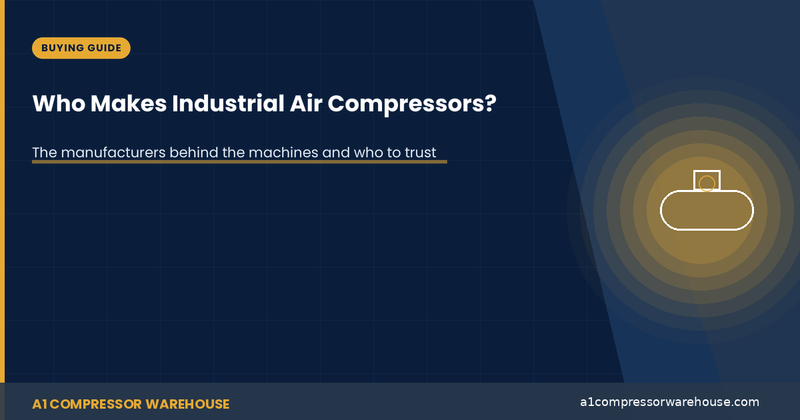 BUYING GUIDE

Who Makes Industrial Air Compressors?

The manufacturers behind the machines and who to trust

A1 COMPRESSOR WAREHOUSE

a1compressorwarehouse.com